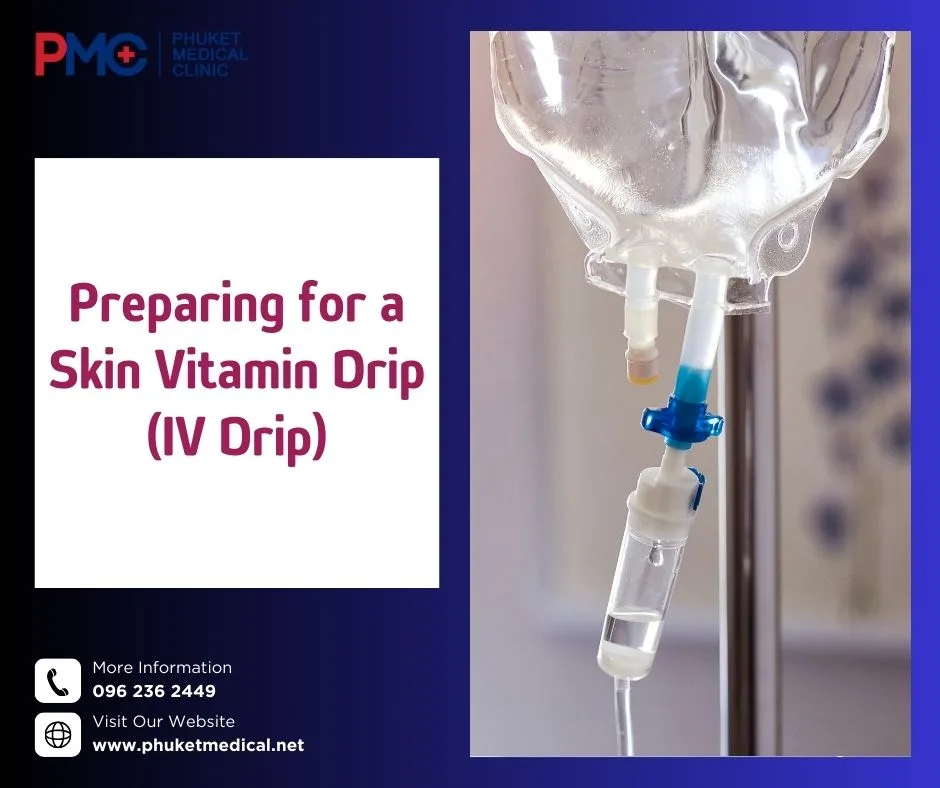 PMC PHUKET MEDICAL CLINIC

Preparing for a Skin Vitamin Drip (IV Drip)

More Information
096 236 2449

Visit Our Website
www.phuketmedical.net